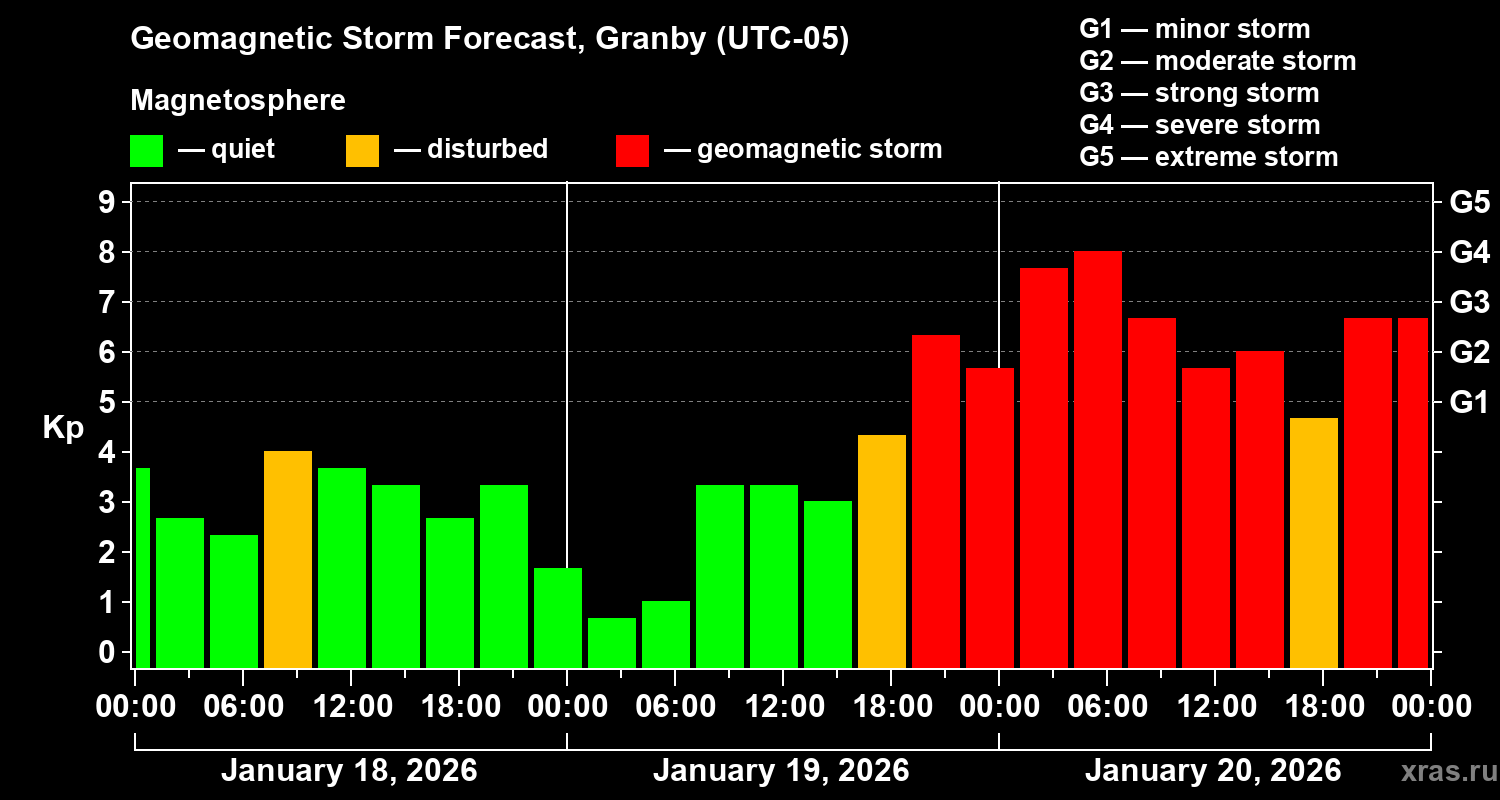 Geomagnetic Storm Forecast, Granby (UTC-05)

Magnetosphere

— quiet — disturbed — geomagnetic storm

G1 — minor storm
G2 — moderate storm
G3 — strong storm
G4 — severe storm
G5 — extreme storm

Kp

9
8
7
6
5
4
3
2
1
0

G5
G4
G3
G2
G1

00:00 06:00 12:00 18:00 00:00 06:00 12:00 18:00 00:00 06:00 12:00 18:00 00:00

January 18, 2026
January 19, 2026
January 20, 2026

xras.ru